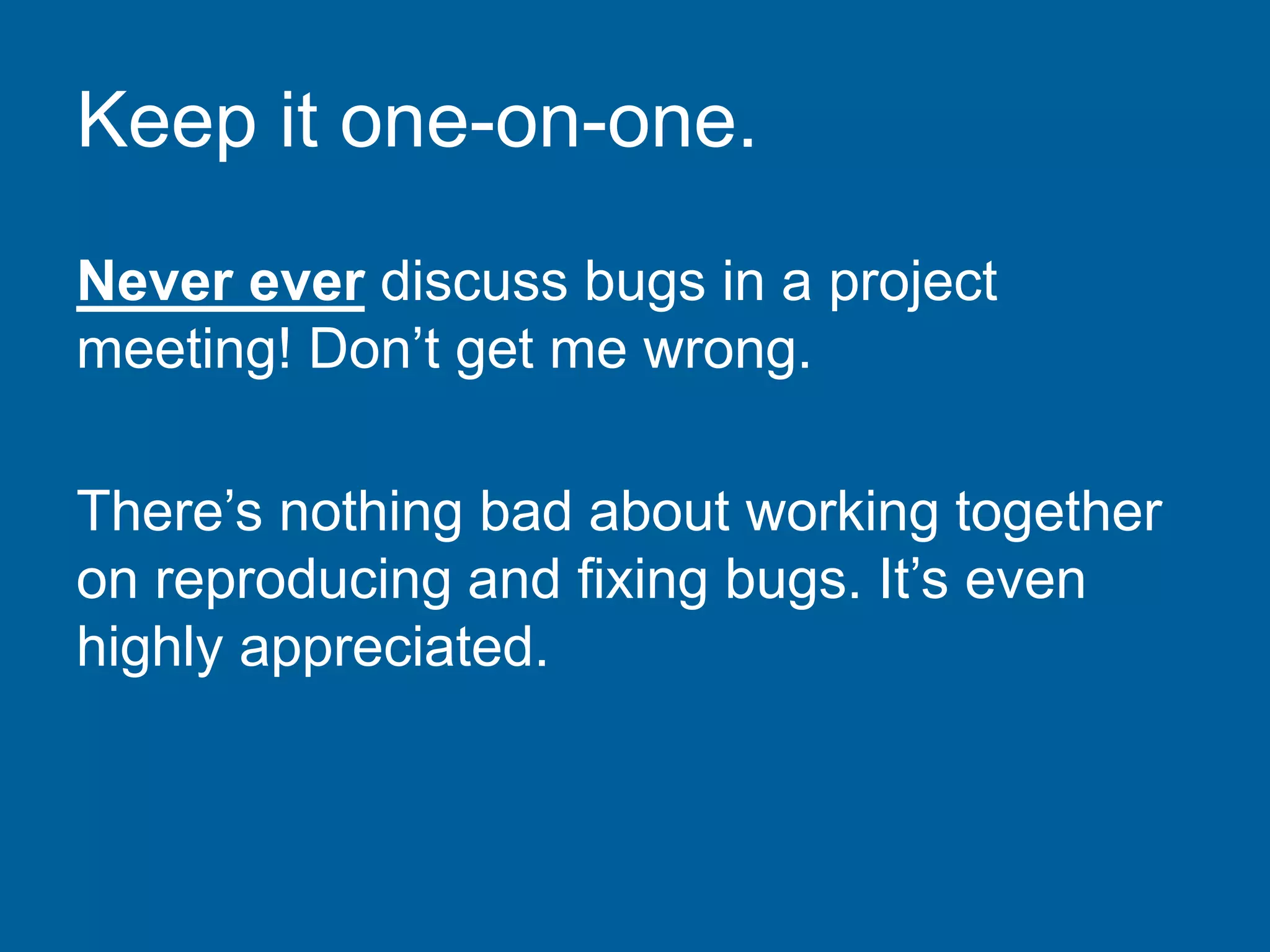 Keep it one-on-one.

Never ever discuss bugs in a project meeting! Don’t get me wrong.

There’s nothing bad about working together on reproducing and fixing bugs. It’s even highly appreciated.